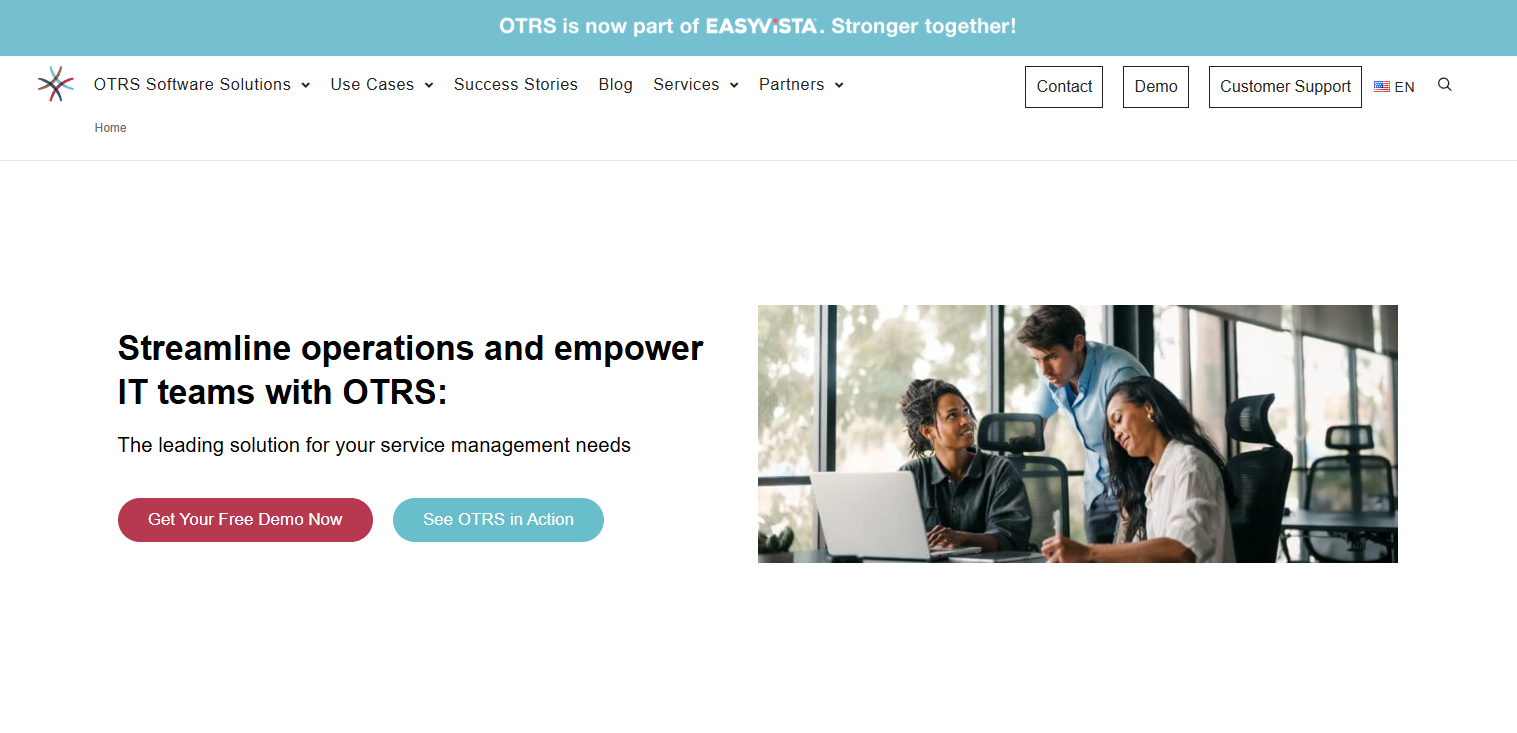 OTRS is now part of EASYVISTA. Stronger together!

OTRS Software Solutions Use Cases Success Stories Blog Services Partners

Contact Demo Customer Support EN

Home

Streamline operations and empower IT teams with OTRS:

The leading solution for your service management needs

Get Your Free Demo Now See OTRS in Action